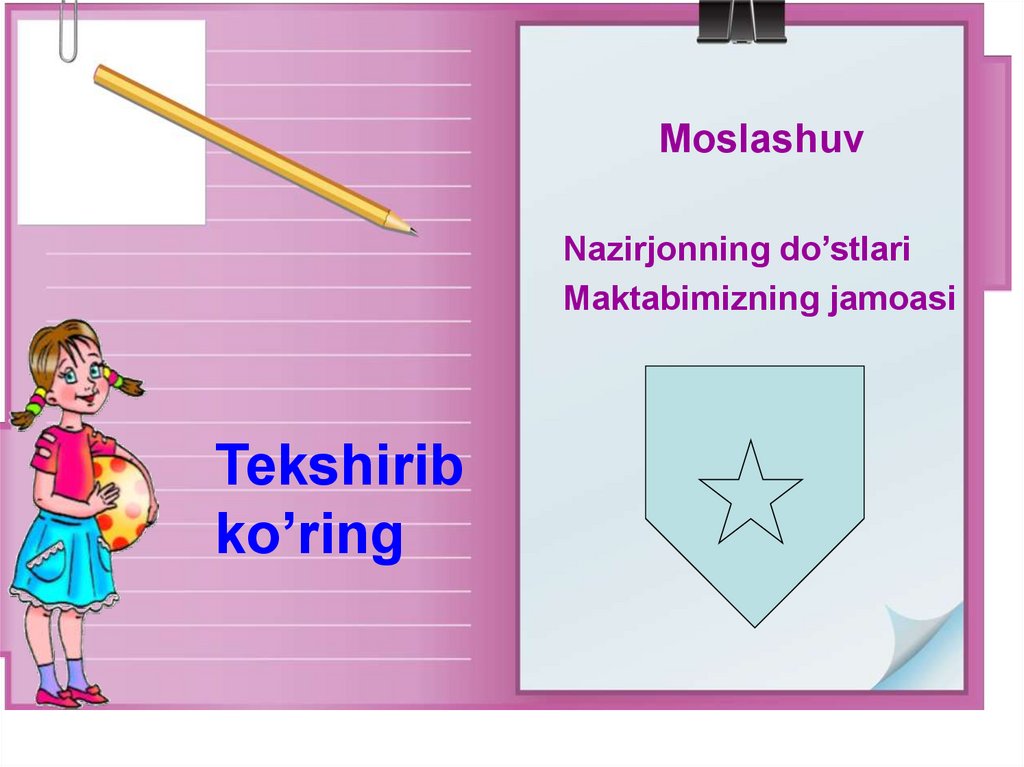 Tekshirib ko’ring

Moslashuv

Nazirjonning do’stlari
Maktabimizning jamoasi